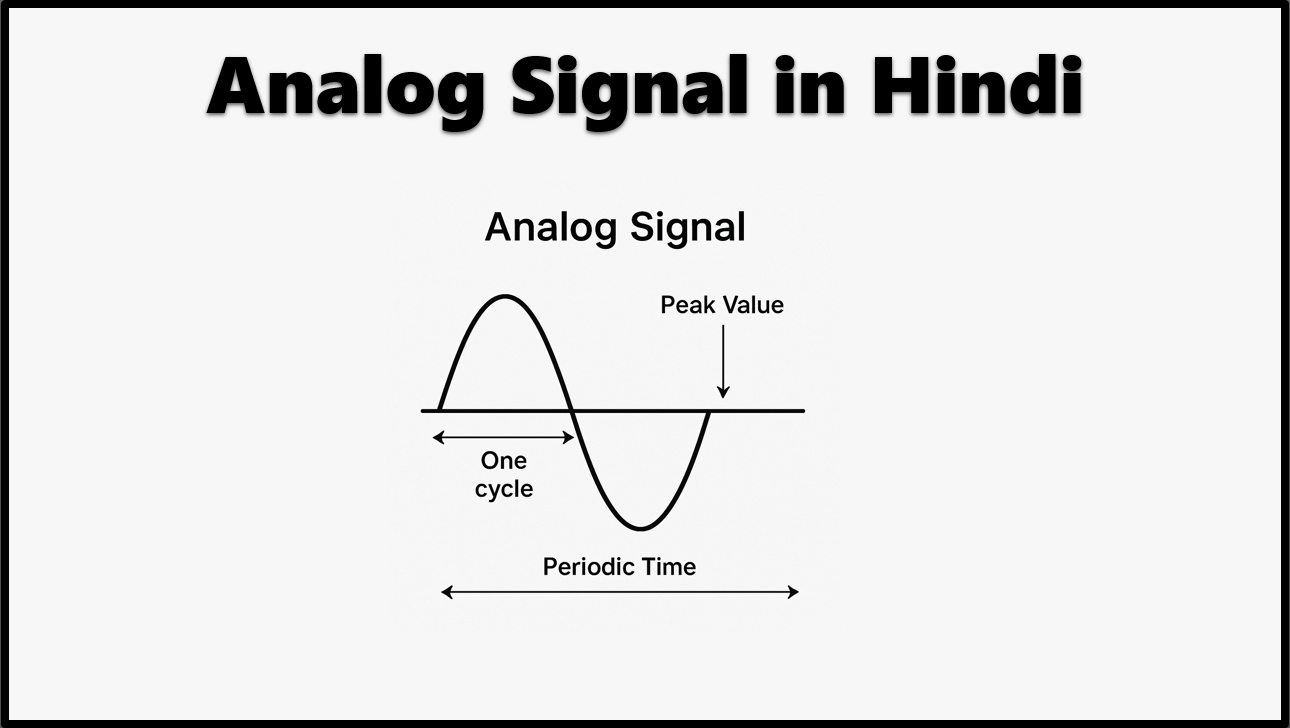 Analog Signal in Hindi

Analog Signal

Peak Value

One cycle

Periodic Time